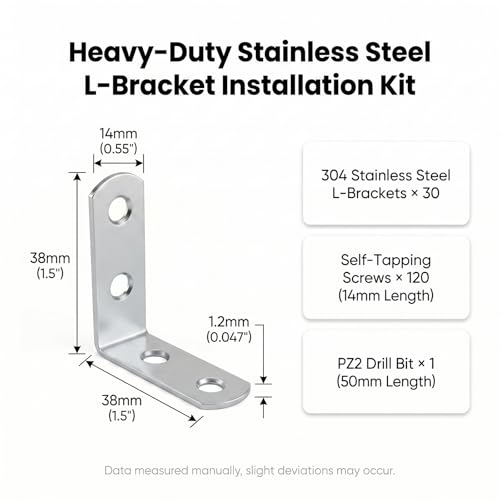 Heavy-Duty Stainless Steel L-Bracket Installation Kit

14mm (0.55")

38mm (1.5")

1.2mm (0.047")

38mm (1.5")

304 Stainless Steel L-Brackets × 30

Self-Tapping Screws × 120 (14mm Length)

PZ2 Drill Bit × 1 (50mm Length)

Data measured manually, slight deviations may occur.